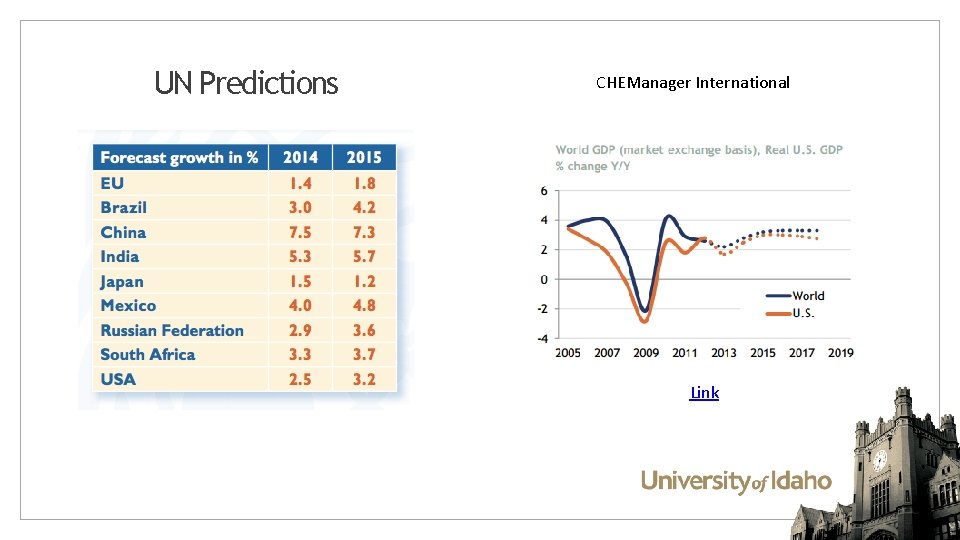 UN Predictions

| Forecast growth in % | 2014 | 2015 |
|---|---|---|
| EU | 1.4 | 1.8 |
| Brazil | 3.0 | 4.2 |
| China | 7.5 | 7.3 |
| India | 5.3 | 5.7 |
| Japan | 1.5 | 1.2 |
| Mexico | 4.0 | 4.8 |
| Russian Federation | 2.9 | 3.6 |
| South Africa | 3.3 | 3.7 |
| USA | 2.5 | 3.2 |

CHEManager International

World GDP (market exchange basis), Real U.S. GDP % change Y/Y

6
4
2
0
-2
-4
2005 2007 2009 2011 2013 2015 2017 2019

World
U.S.

Link

University of Idaho